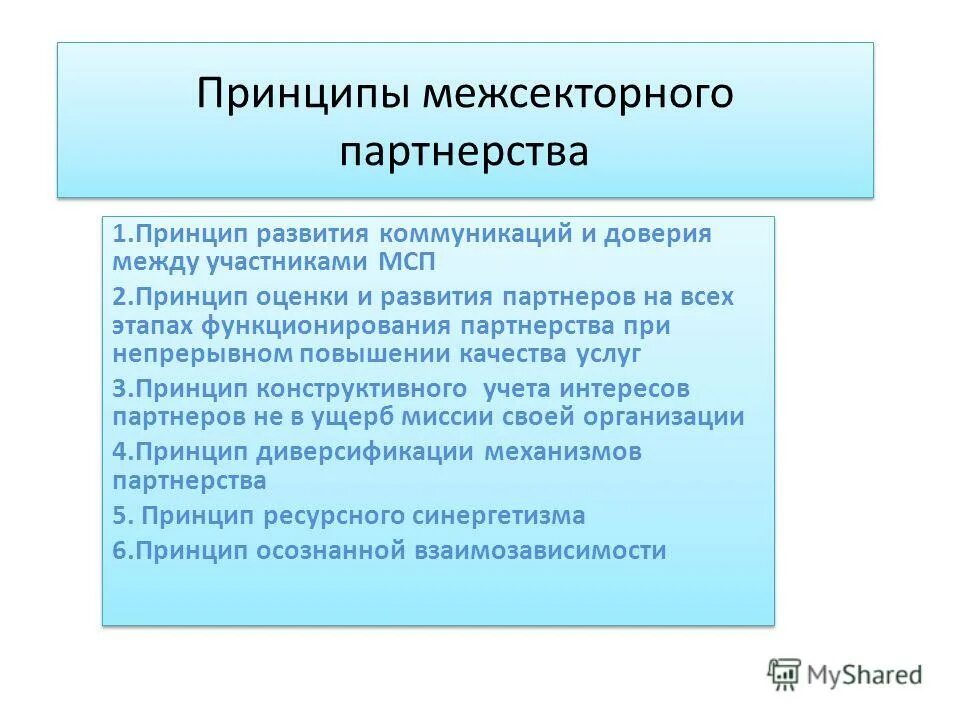 Принципы межсекторного партнерства

1.Принцип развития коммуникаций и доверия между участниками МСП

2.Принцип оценки и развития партнеров на всех этапах функционирования партнерства при непрерывном повышении качества услуг

3.Принцип конструктивного учета интересов партнеров не в ущерб миссии своей организации

4.Принцип диверсификации механизмов партнерства

5. Принцип ресурсного синергетизма

6.Принцип осознанной взаимозависимости

MyShared